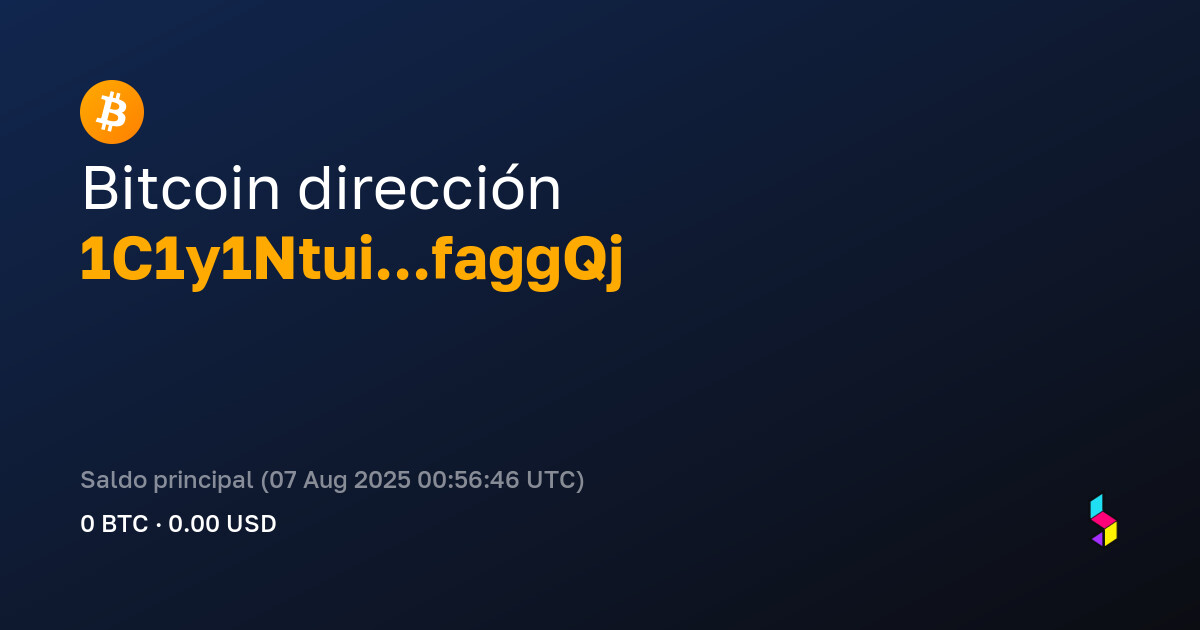 Bitcoin dirección
1C1y1Ntui...faggQj

Saldo principal (07 Aug 2025 00:56:46 UTC)
0 BTC · 0.00 USD